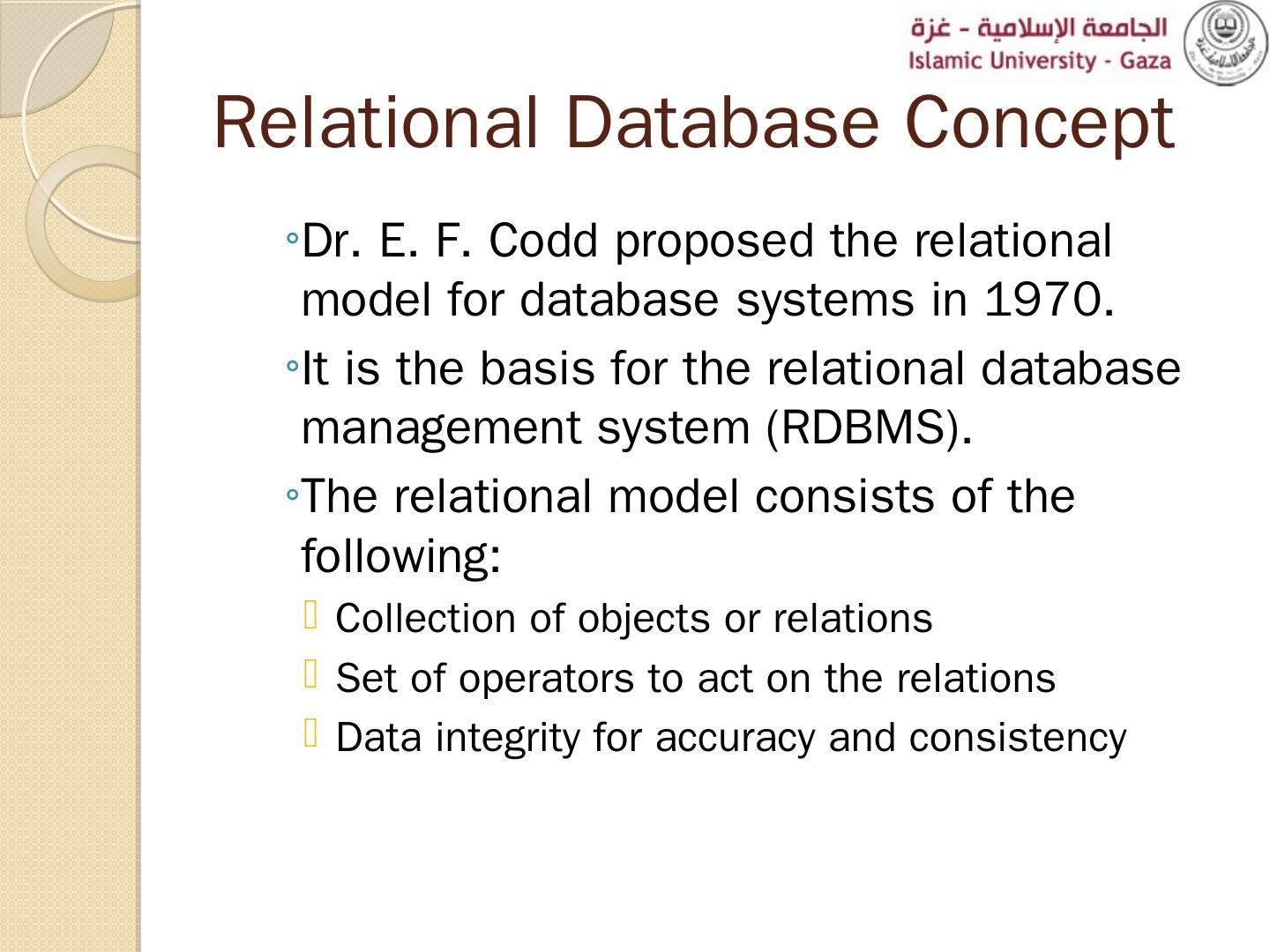 الجامعة الإسلامية - غزة
Islamic University - Gaza

Relational Database Concept

◦Dr. E. F. Codd proposed the relational model for database systems in 1970.

◦It is the basis for the relational database management system (RDBMS).

◦The relational model consists of the following:

Collection of objects or relations

Set of operators to act on the relations

Data integrity for accuracy and consistency